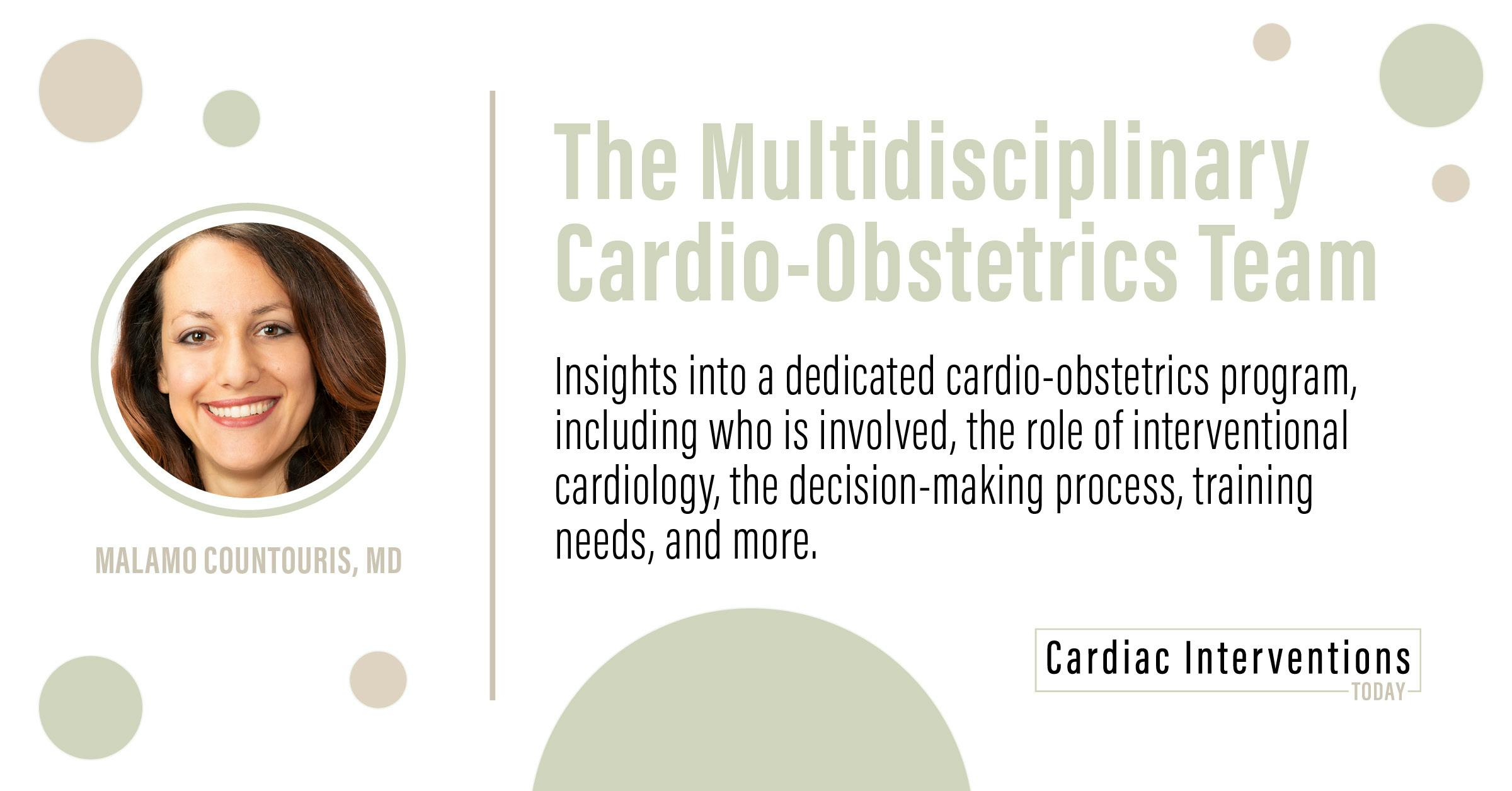 MALAMO COUNTOURIS, MD

The Multidisciplinary Cardio-Obstetrics Team

Insights into a dedicated cardio-obstetrics program, including who is involved, the role of interventional cardiology, the decision-making process, training needs, and more.

Cardiac Interventions TODAY